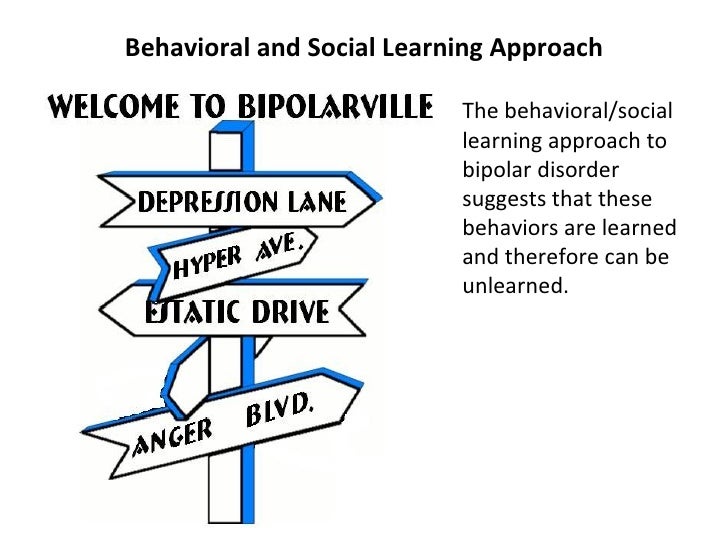 Behavioral and Social Learning Approach

WELCOME TO BIPOLARVILLE

DEPRESSION LANE

HYPER AVE.

ESTATIC DRIVE

ANGER BLVD.

The behavioral/social learning approach to bipolar disorder suggests that these behaviors are learned and therefore can be unlearned.